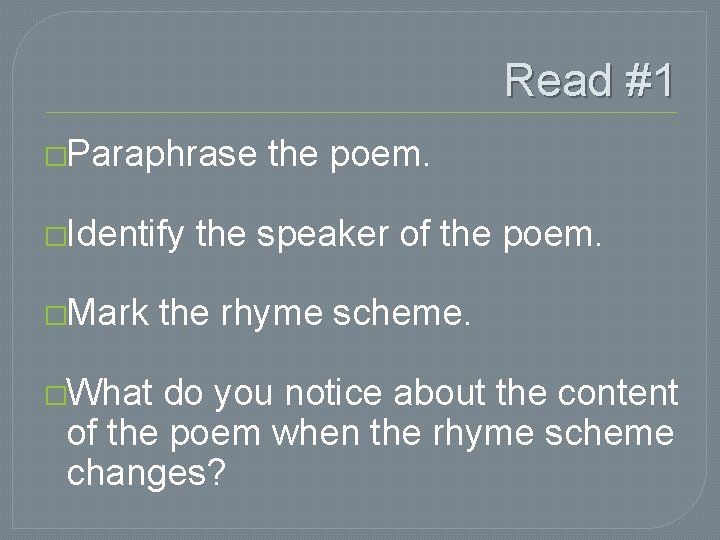 Read #1

□Paraphrase the poem.

□Identify the speaker of the poem.

□Mark the rhyme scheme.

□What do you notice about the content of the poem when the rhyme scheme changes?